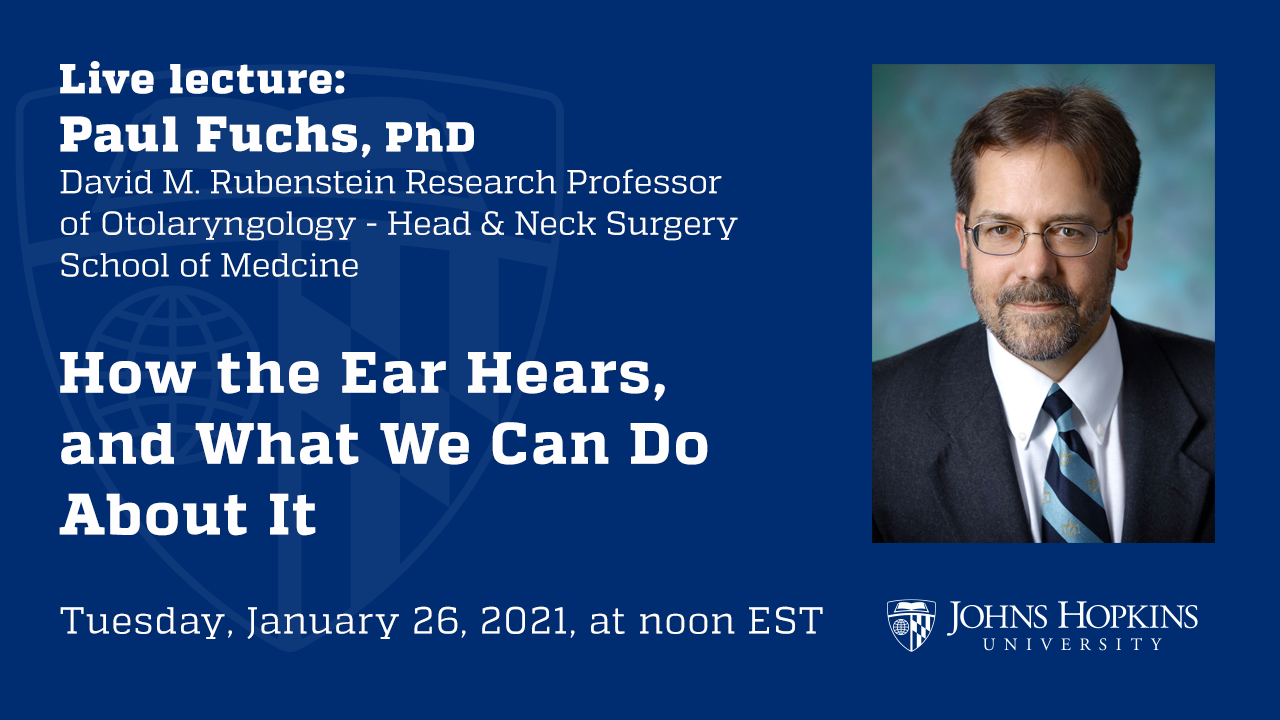 Live lecture:
Paul Fuchs, PhD
David M. Rubenstein Research Professor of Otolaryngology - Head & Neck Surgery School of Medcine

How the Ear Hears, and What We Can Do About It

Tuesday, January 26, 2021, at noon EST

JOHNS HOPKINS
UNIVERSITY